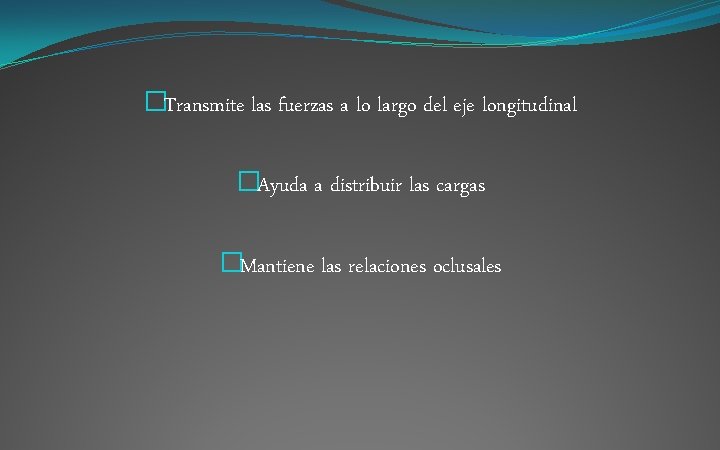 Transmite las fuerzas a lo largo del eje longitudinal

Ayuda a distribuir las cargas

Mantiene las relaciones oclusales